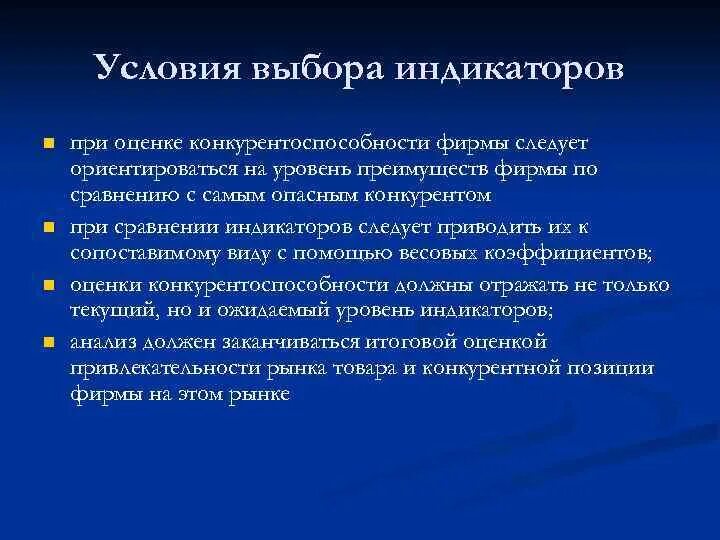 Условия выбора индикаторов

- при оценке конкурентоспособности фирмы следует ориентироваться на уровень преимуществ фирмы по сравнению с самым опасным конкурентом
- при сравнении индикаторов следует приводить их к сопоставимому виду с помощью весовых коэффициентов;
- оценки конкурентоспособности должны отражать не только текущий, но и ожидаемый уровень индикаторов;
- анализ должен заканчиваться итоговой оценкой привлекательности рынка товара и конкурентной позиции фирмы на этом рынке